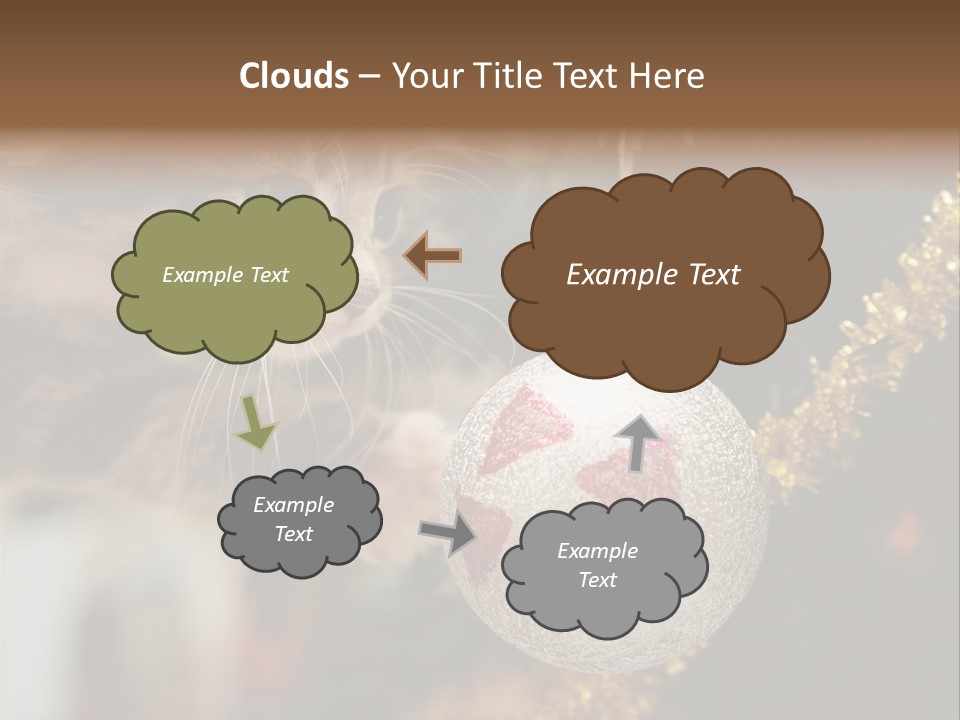 Clouds – Your Title Text Here

Example Text

Example Text

Example Text

Example Text